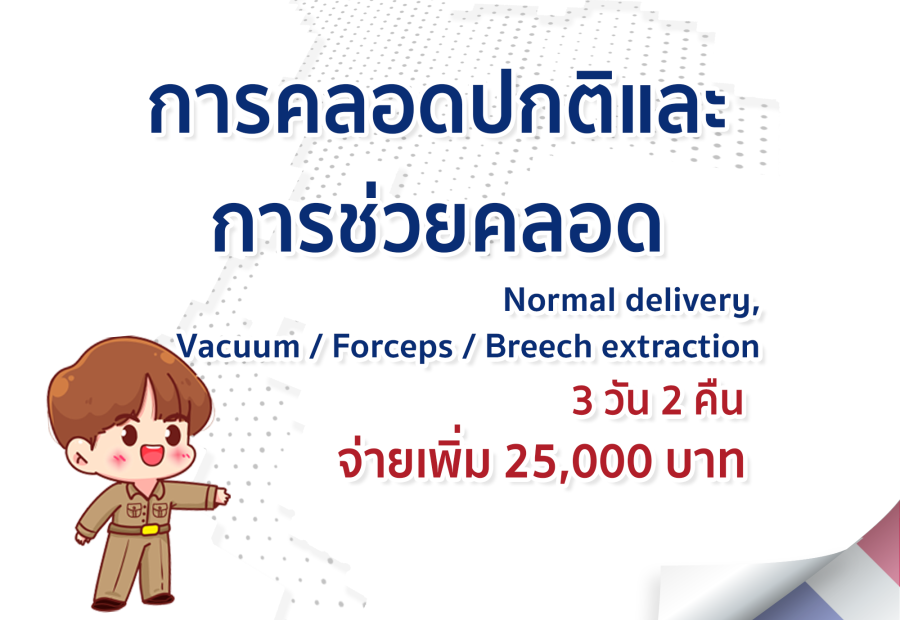 การคลอดปกติและ
การช่วยคลอด

Normal delivery,
Vacuum / Forceps / Breech extraction

3 วัน 2 คืน

จ่ายเพิ่ม 25,000 บาท